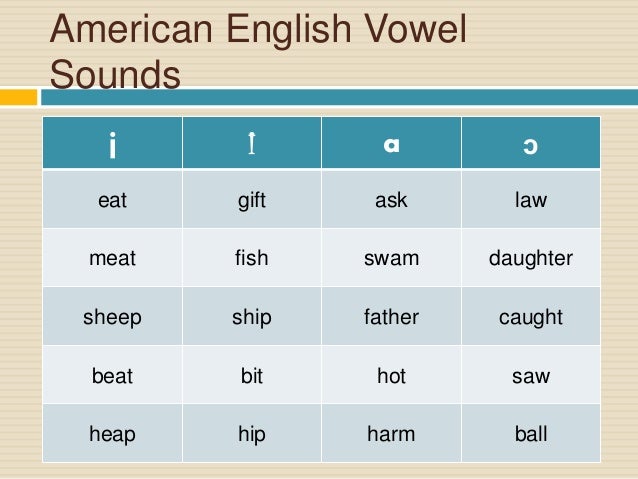 American English Vowel Sounds

| i | ɪ | ɑ | ɔ |
|---|---|---|---|
| eat | gift | ask | law |
| meat | fish | swam | daughter |
| sheep | ship | father | caught |
| beat | bit | hot | saw |
| heap | hip | harm | ball |